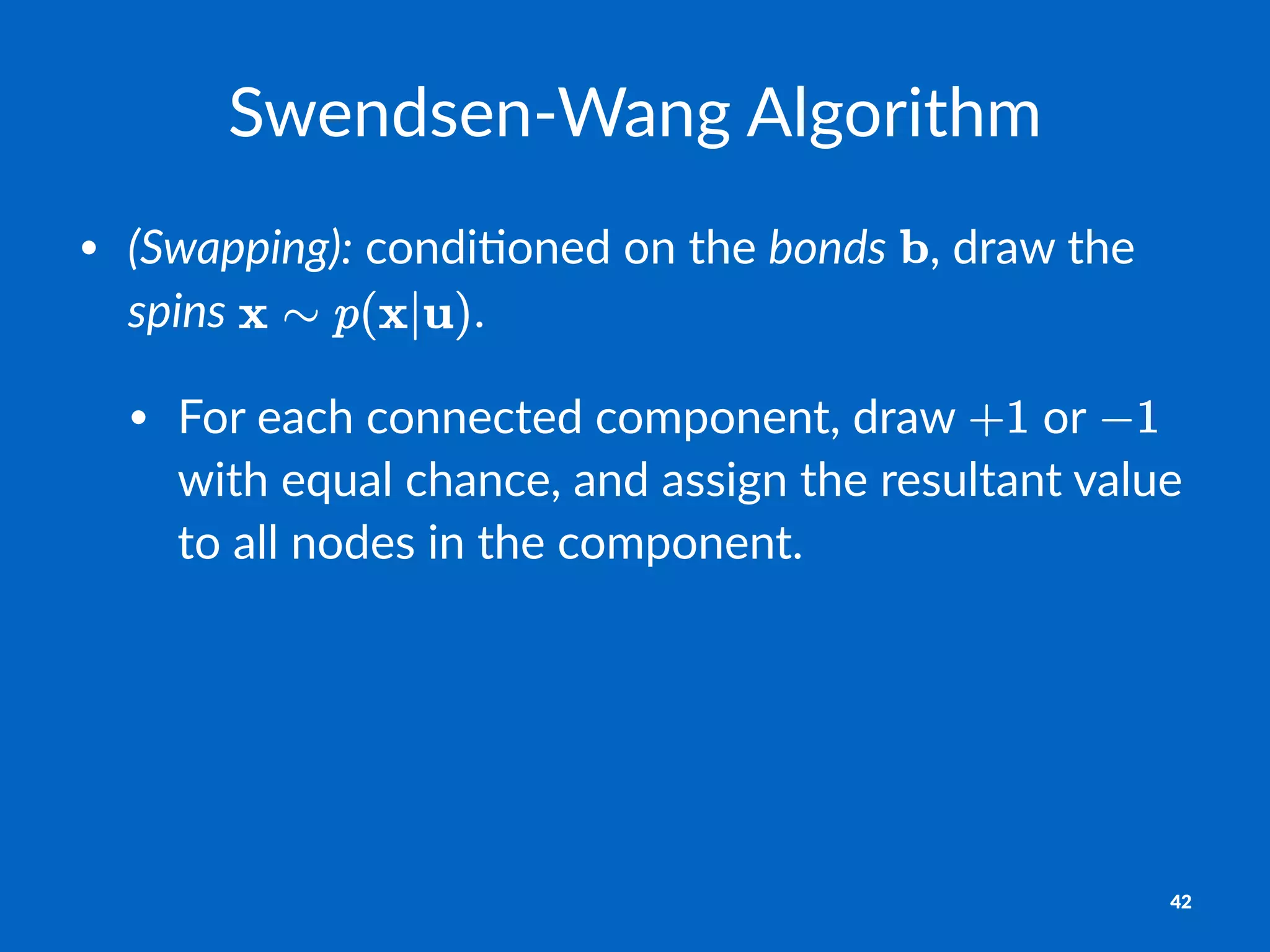 Swendsen-Wang Algorithm

• (Swapping): conditioned on the bonds $\mathbf{b}$, draw the spins $\mathbf{x} \sim p(\mathbf{x}|\mathbf{u})$.

• For each connected component, draw $+1$ or $-1$ with equal chance, and assign the resultant value to all nodes in the component.

42